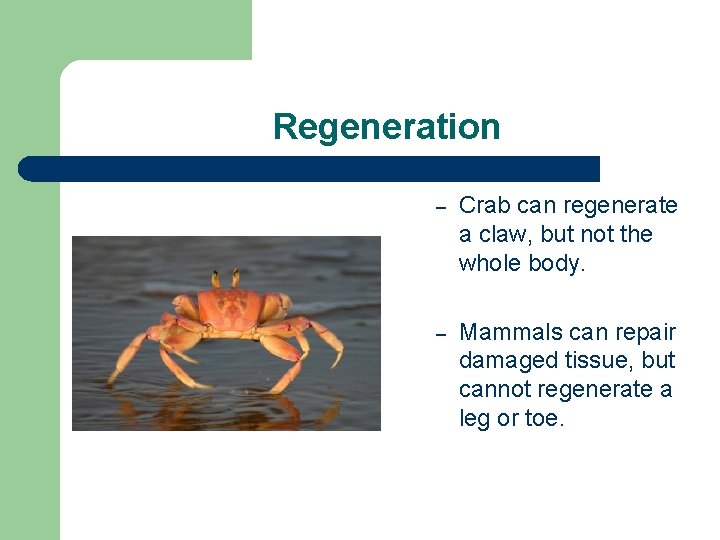 Regeneration

– Crab can regenerate a claw, but not the whole body.

– Mammals can repair damaged tissue, but cannot regenerate a leg or toe.